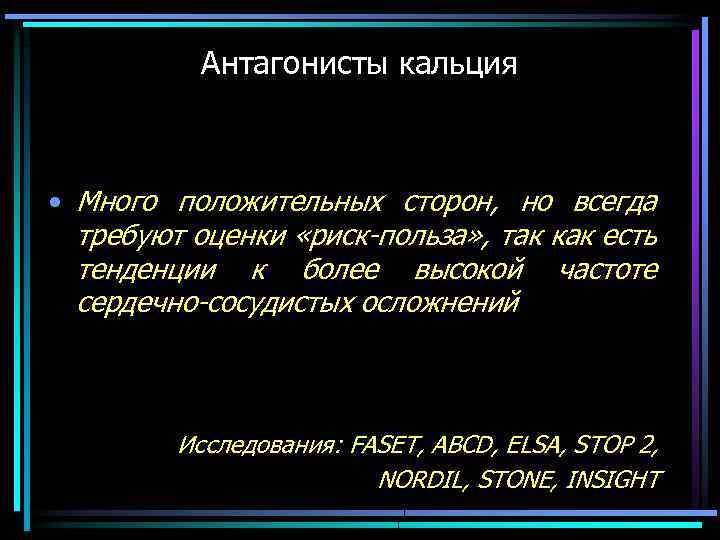 Антагонисты кальция

• Много положительных сторон, но всегда требуют оценки «риск-польза», так как есть тенденции к более высокой частоте сердечно-сосудистых осложнений

Исследования: FASET, ABCD, ELSA, STOP 2, NORDIL, STONE, INSIGHT